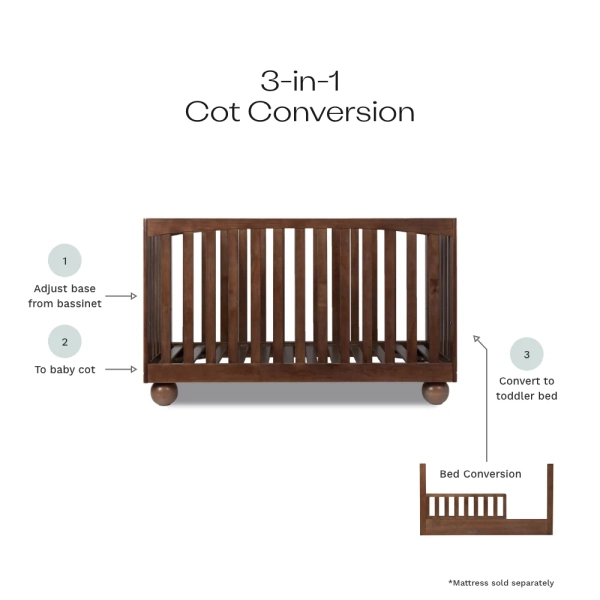 3-in-1
Cot Conversion

1

Adjust base from bassinet

2

To baby cot

3

Convert to toddler bed

Bed Conversion

*Mattress sold separately